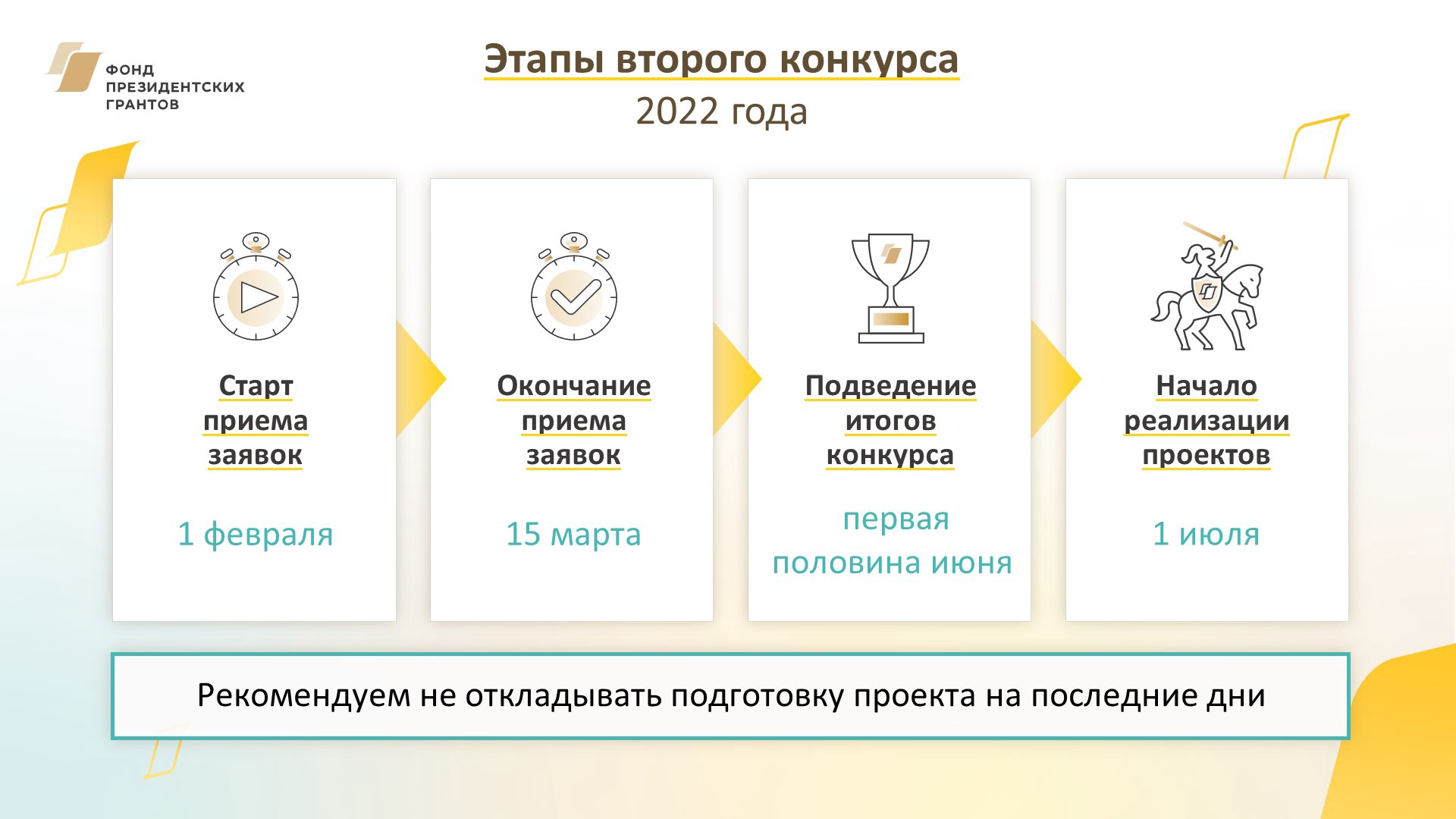 ФОНД ПРЕЗИДЕНТСКИХ ГРАНТОВ

Этапы второго конкурса
2022 года

Старт приема заявок

1 февраля

Окончание приема заявок

15 марта

Подведение итогов конкурса

первая половина июня

Начало реализации проектов

1 июля

Рекомендуем не откладывать подготовку проекта на последние дни